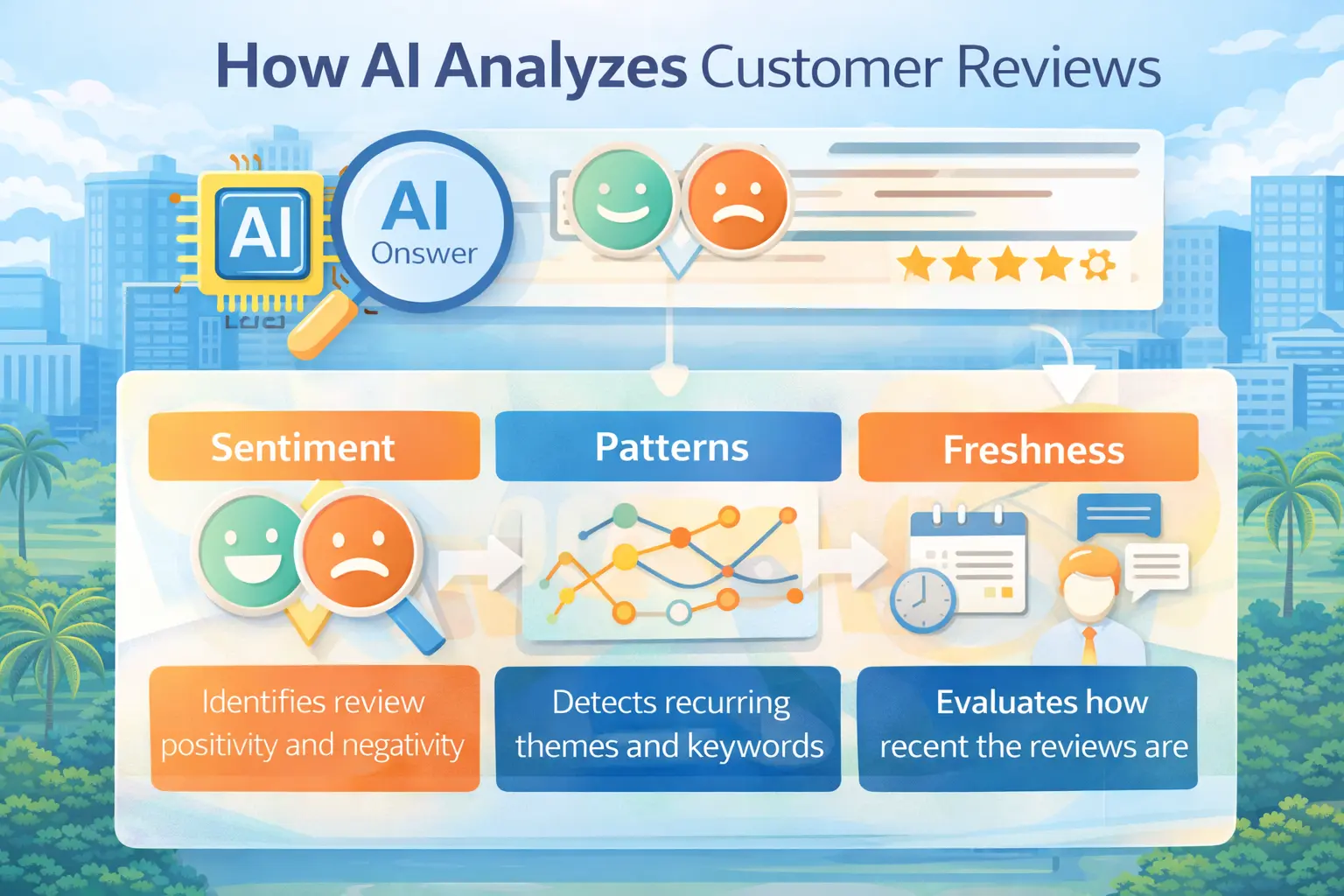 How AI Analyzes Customer Reviews

AI

AI
Onswer

Sentiment

Patterns

Freshness

Identifies review positivity and negativity

Detects recurring themes and keywords

Evaluates how recent the reviews are